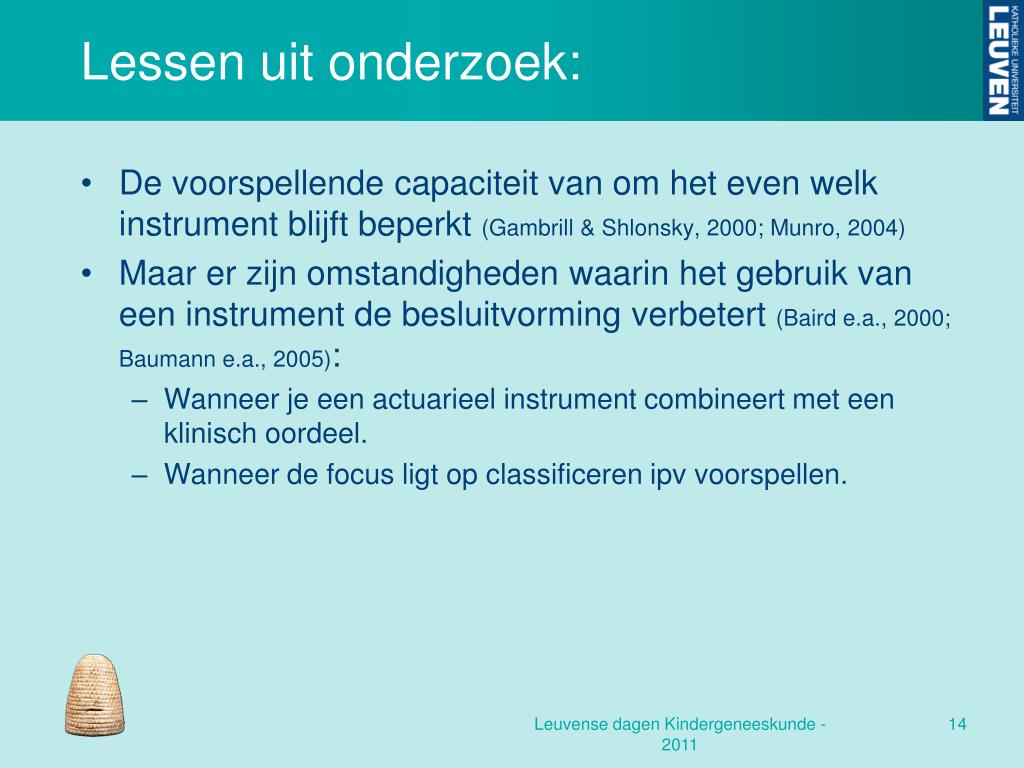 Lessen uit onderzoek:

KATHOLIEKE UNIVERSITEIT LEUVEN

• De voorspellende capaciteit van om het even welk instrument blijft beperkt (Gambrill & Shlonsky, 2000; Munro, 2004)
• Maar er zijn omstandigheden waarin het gebruik van een instrument de besluitvorming verbetert (Baird e.a., 2000; Baumann e.a., 2005):
– Wanneer je een actuarieel instrument combineert met een klinisch oordeel.
– Wanneer de focus ligt op classificeren ipv voorspellen.

Leuvense dagen Kindergeneeskunde - 2011

14